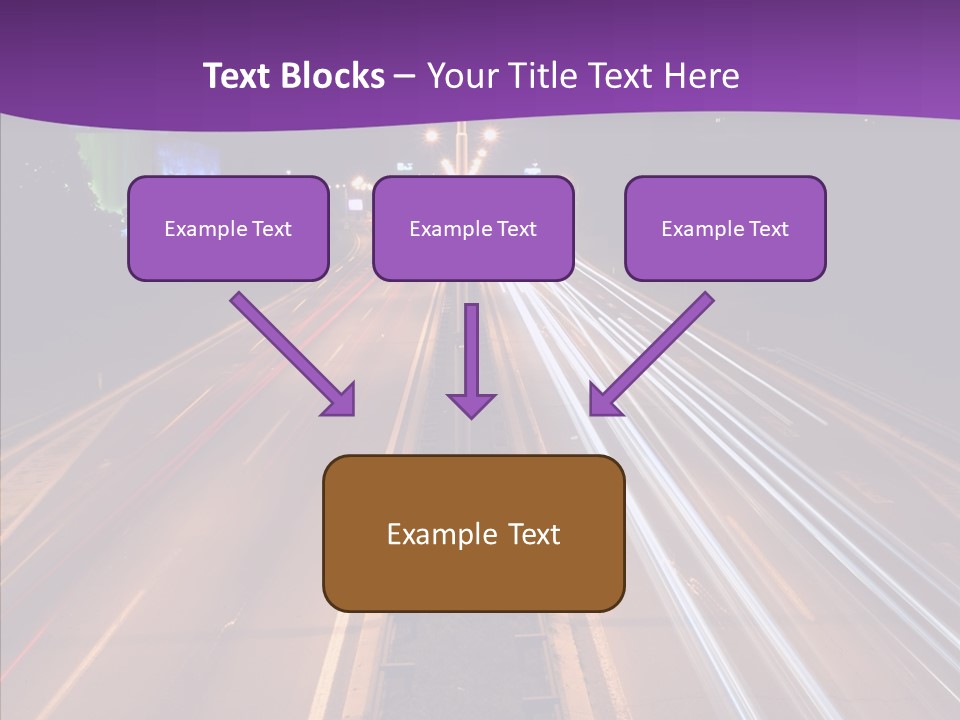 Text Blocks – Your Title Text Here

Example Text

Example Text

Example Text

Example Text